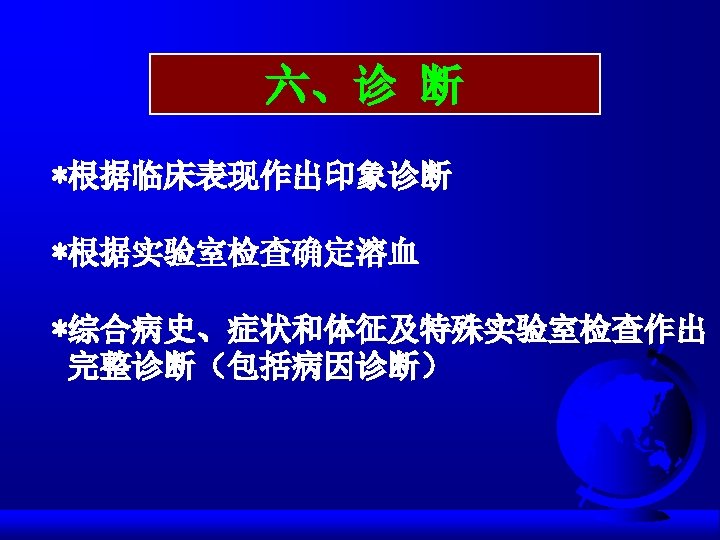 六、诊 断

*根据临床表现作出印象诊断

*根据实验室检查确定溶血

*综合病史、症状和体征及特殊实验室检查作出完整诊断（包括病因诊断）